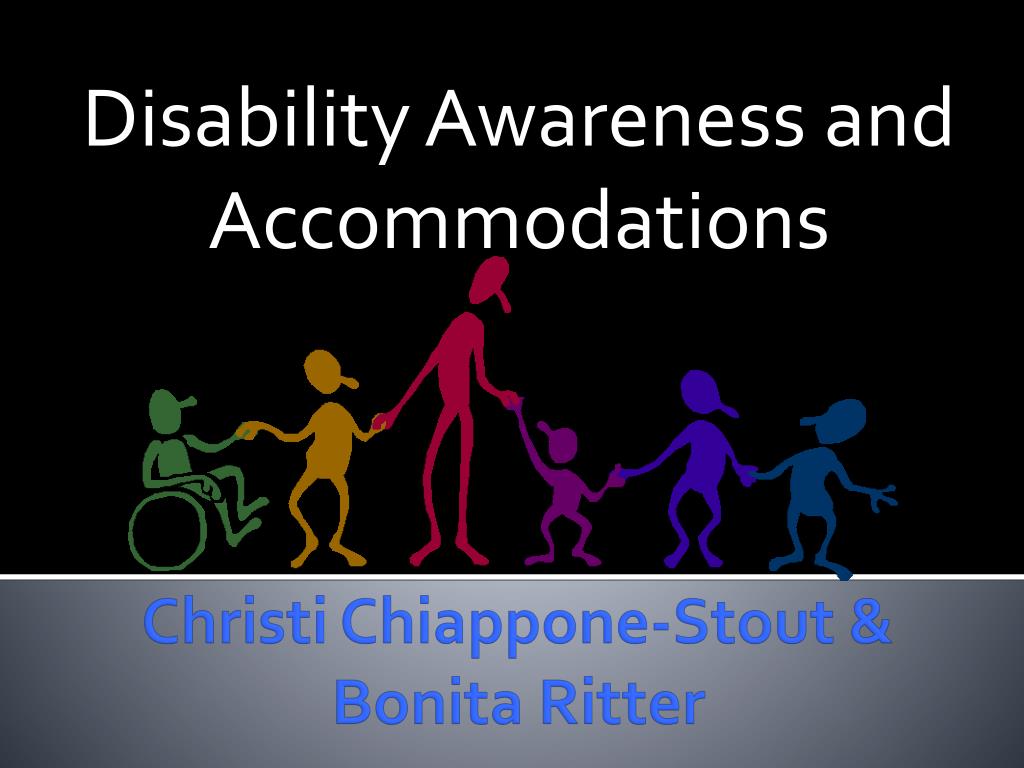 Disability Awareness and Accommodations

Christi Chiappone-Stout & Bonita Ritter